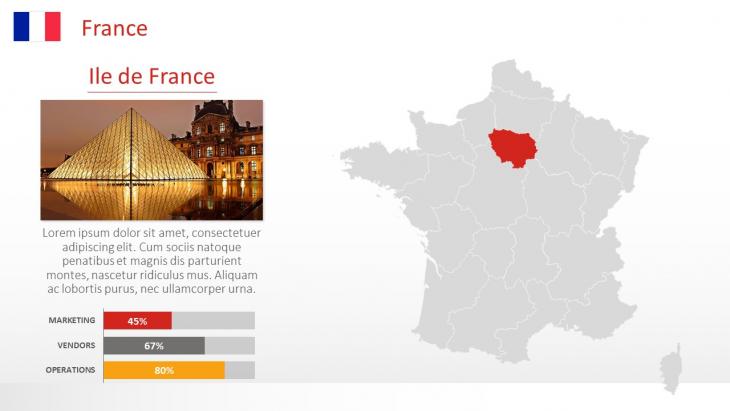 France

Ile de France

Lorem ipsum dolor sit amet, consectetuer adipiscing elit. Cum sociis natoque penatibus et magnis dis parturient montes, nascetur ridiculus mus. Aliquam ac lobortis purus, nec ullamcorper urna.

MARKETING 45%

VENDORS 67%

OPERATIONS 80%